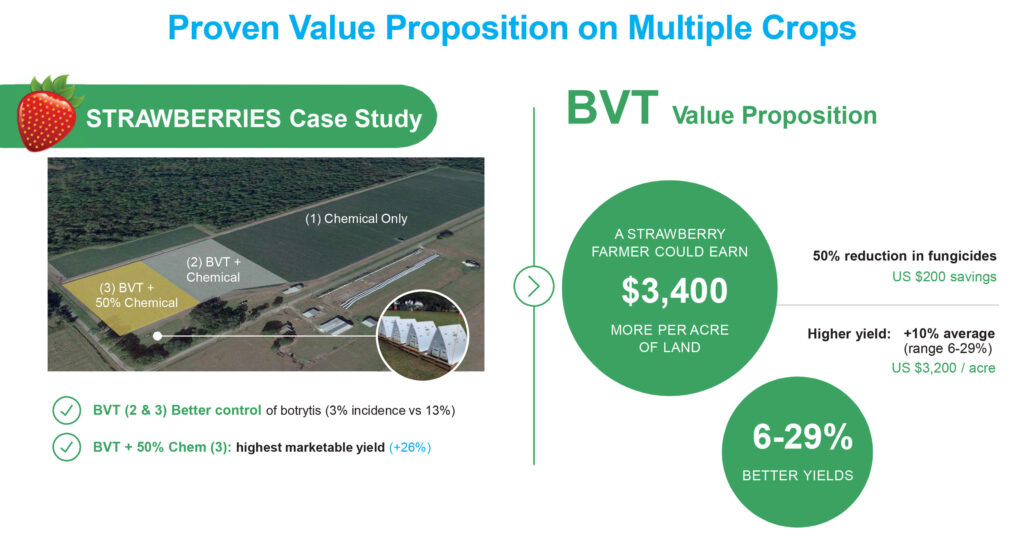 Proven Value Proposition on Multiple Crops

STRAWBERRIES Case Study

(1) Chemical Only

(2) BVT + Chemical

(3) BVT + 50% Chemical

BVT (2 & 3) Better control of botrytis (3% incidence vs 13%)

BVT + 50% Chem (3): highest marketable yield (+26%)

BVT Value Proposition

A STRAWBERRY FARMER COULD EARN

$3,400

MORE PER ACRE OF LAND

50% reduction in fungicides

US $200 savings

Higher yield: +10% average (range 6-29%)

US $3,200 / acre

6-29%

BETTER YIELDS